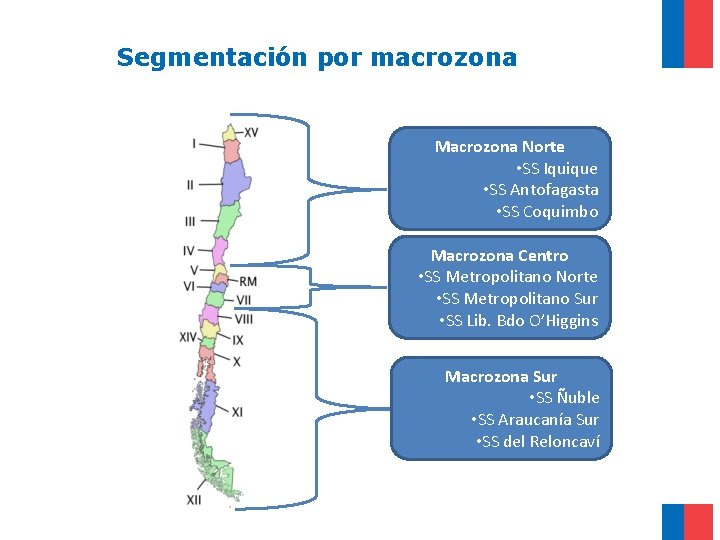 Segmentación por macrozona

XV
I
II
III
IV
V
RM
VI
VII
VIII
XIV
IX
X
XI
XII

Macrozona Norte
•SS Iquique
•SS Antofagasta
•SS Coquimbo

Macrozona Centro
•SS Metropolitano Norte
•SS Metropolitano Sur
•SS Lib. Bdo O'Higgins

Macrozona Sur
•SS Ñuble
•SS Araucanía Sur
•SS del Reloncaví